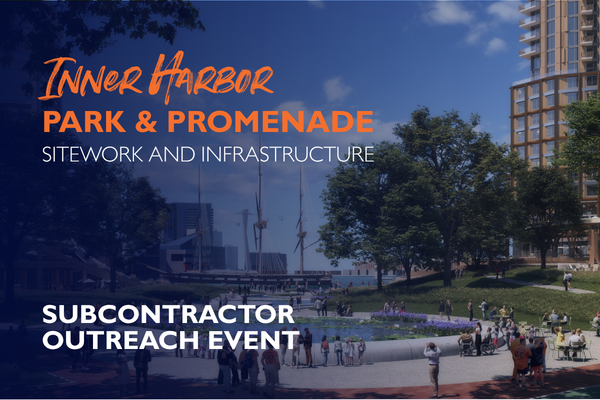 INNER HARBOR
PARK & PROMENADE
SITEWORK AND INFRASTRUCTURE

SUBCONTRACTOR
OUTREACH EVENT